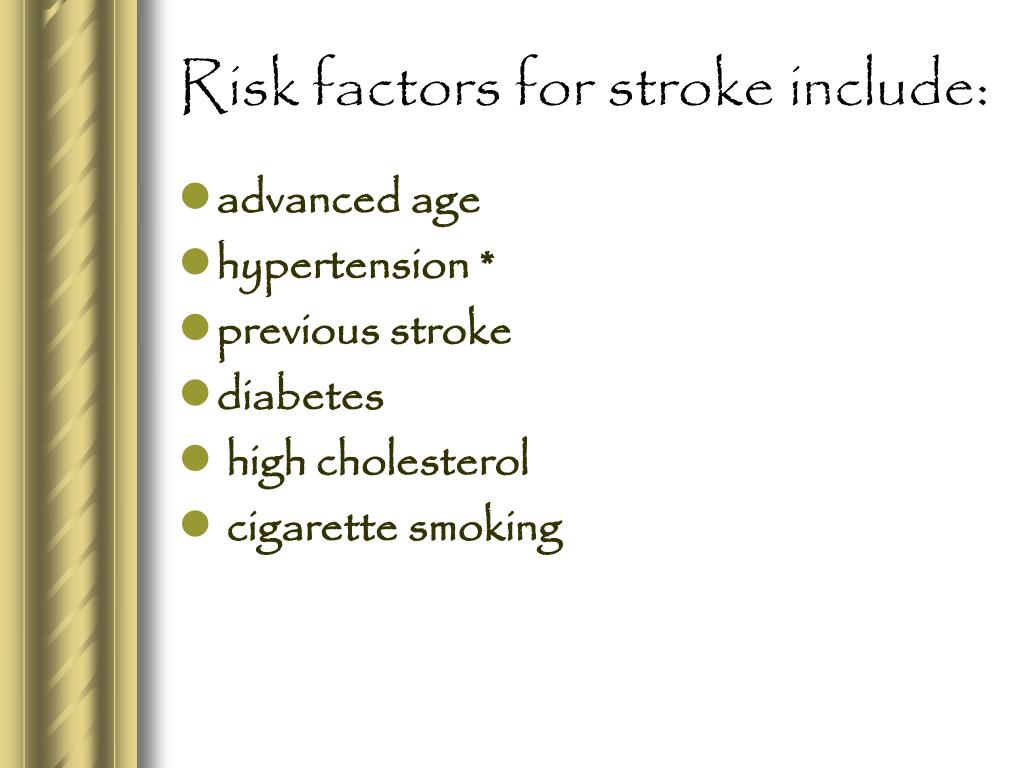 Risk factors for stroke include:

- advanced age
- hypertension *
- previous stroke
- diabetes
- high cholesterol
- cigarette smoking